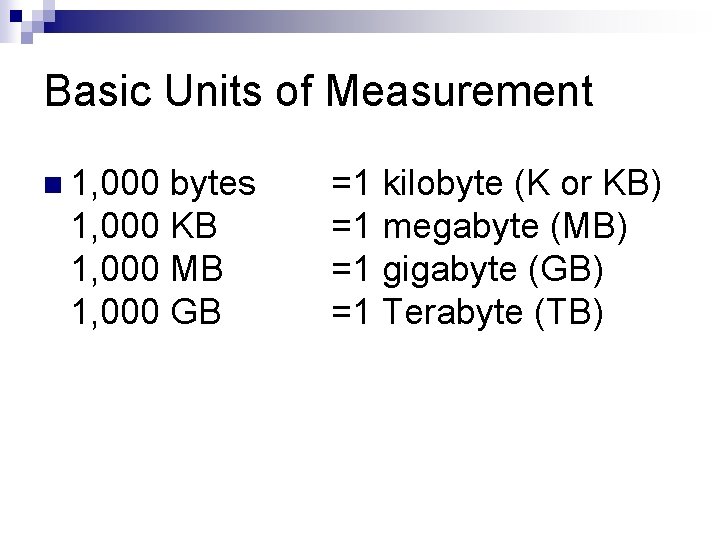 Basic Units of Measurement

1,000 bytes =1 kilobyte (K or KB)
1,000 KB =1 megabyte (MB)
1,000 MB =1 gigabyte (GB)
1,000 GB =1 Terabyte (TB)